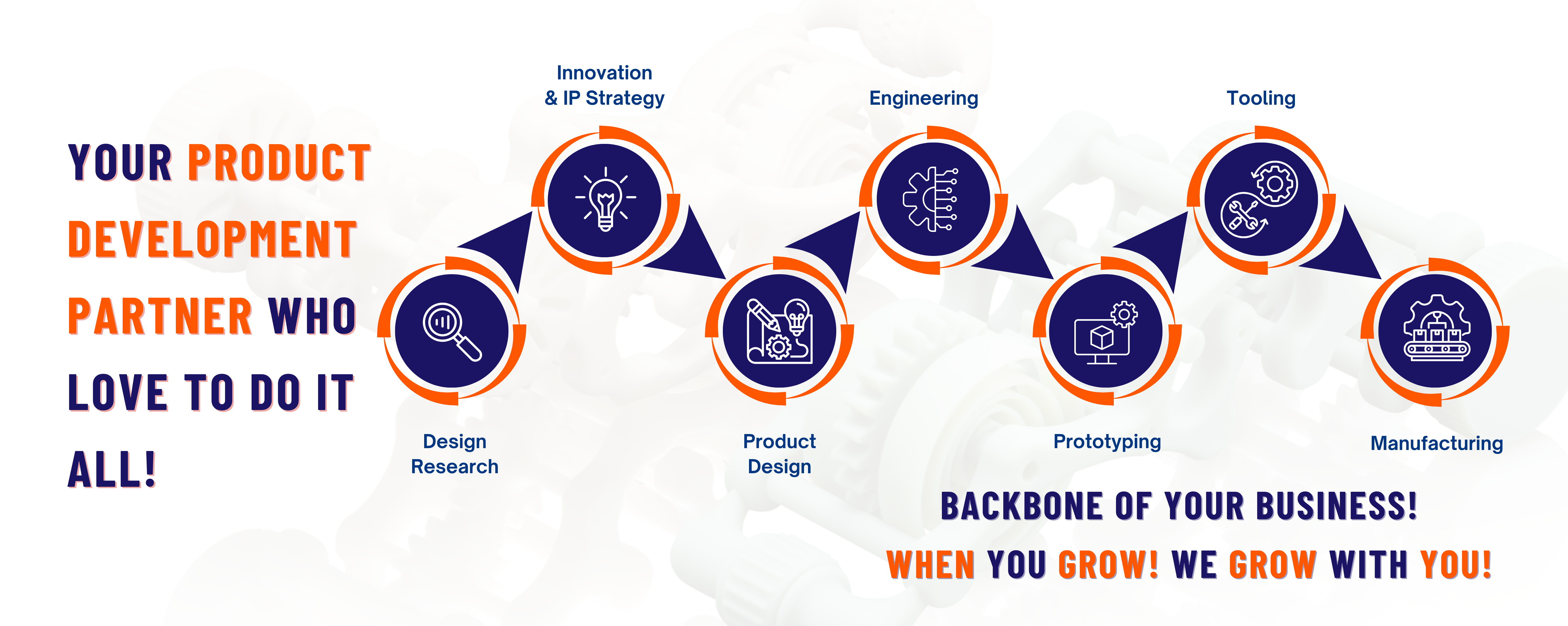 YOUR PRODUCT DEVELOPMENT PARTNER WHO LOVE TO DO IT ALL!

Innovation & IP Strategy

Engineering

Tooling

Design Research

Product Design

Prototyping

Manufacturing

BACKBONE OF YOUR BUSINESS!

WHEN YOU GROW! WE GROW WITH YOU!